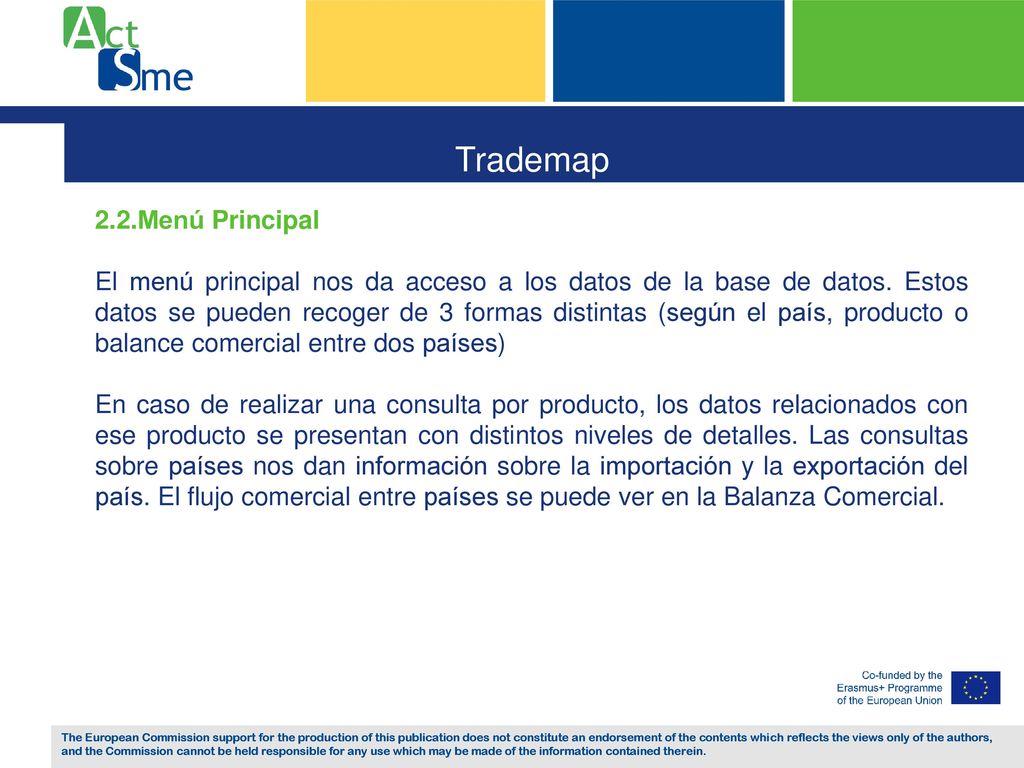 Act Sme

Trademap

2.2.Menú Principal

El menú principal nos da acceso a los datos de la base de datos. Estos datos se pueden recoger de 3 formas distintas (según el país, producto o balance comercial entre dos países)

En caso de realizar una consulta por producto, los datos relacionados con ese producto se presentan con distintos niveles de detalles. Las consultas sobre países nos dan información sobre la importación y la exportación del país. El flujo comercial entre países se puede ver en la Balanza Comercial.

Co-funded by the Erasmus+ Programme of the European Union

The European Commission support for the production of this publication does not constitute an endorsement of the contents which reflects the views only of the authors, and the Commission cannot be held responsible for any use which may be made of the information contained therein.